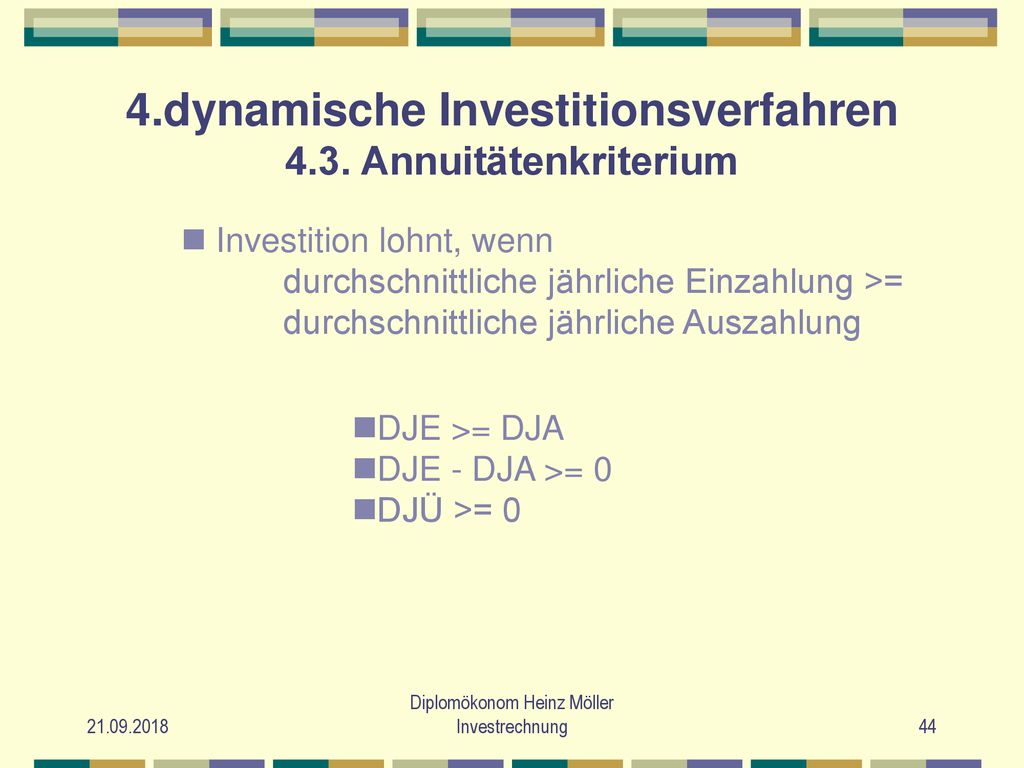 4.dynamische Investitionsverfahren
4.3. Annuitätenkriterium

Investition lohnt, wenn
durchschnittliche jährliche Einzahlung >= durchschnittliche jährliche Auszahlung

DJE >= DJA
DJE - DJA >= 0
DJÜ >= 0

21.09.2018

Diplomökonom Heinz Möller
Investrechnung

44